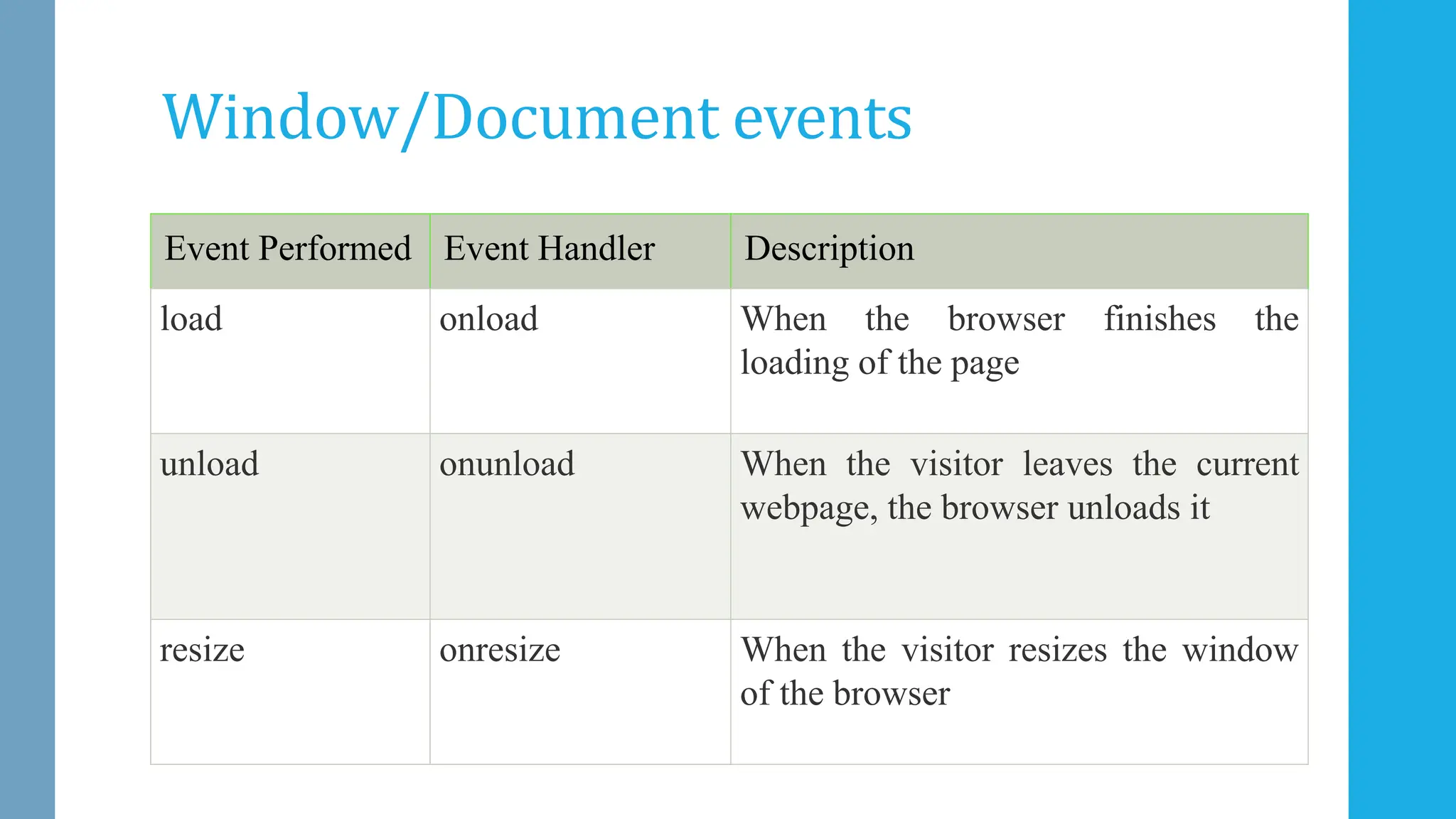 Window/Document events

| Event Performed | Event Handler | Description |
|---|---|---|
| load | onload | When the browser finishes the loading of the page |
| unload | onunload | When the visitor leaves the current webpage, the browser unloads it |
| resize | onresize | When the visitor resizes the window of the browser |